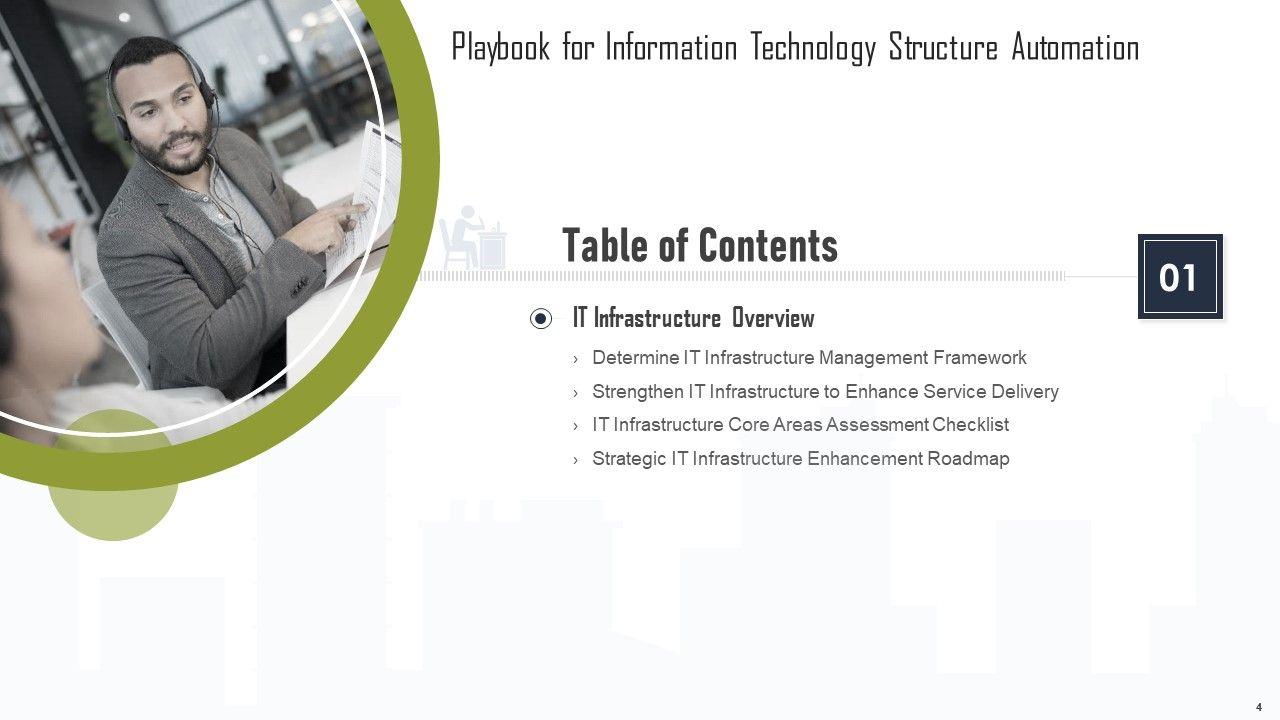 Playbook for Information Technology Structure Automation

Table of Contents

01

IT Infrastructure Overview

› Determine IT Infrastructure Management Framework

› Strengthen IT Infrastructure to Enhance Service Delivery

› IT Infrastructure Core Areas Assessment Checklist

› Strategic IT Infrastructure Enhancement Roadmap

4